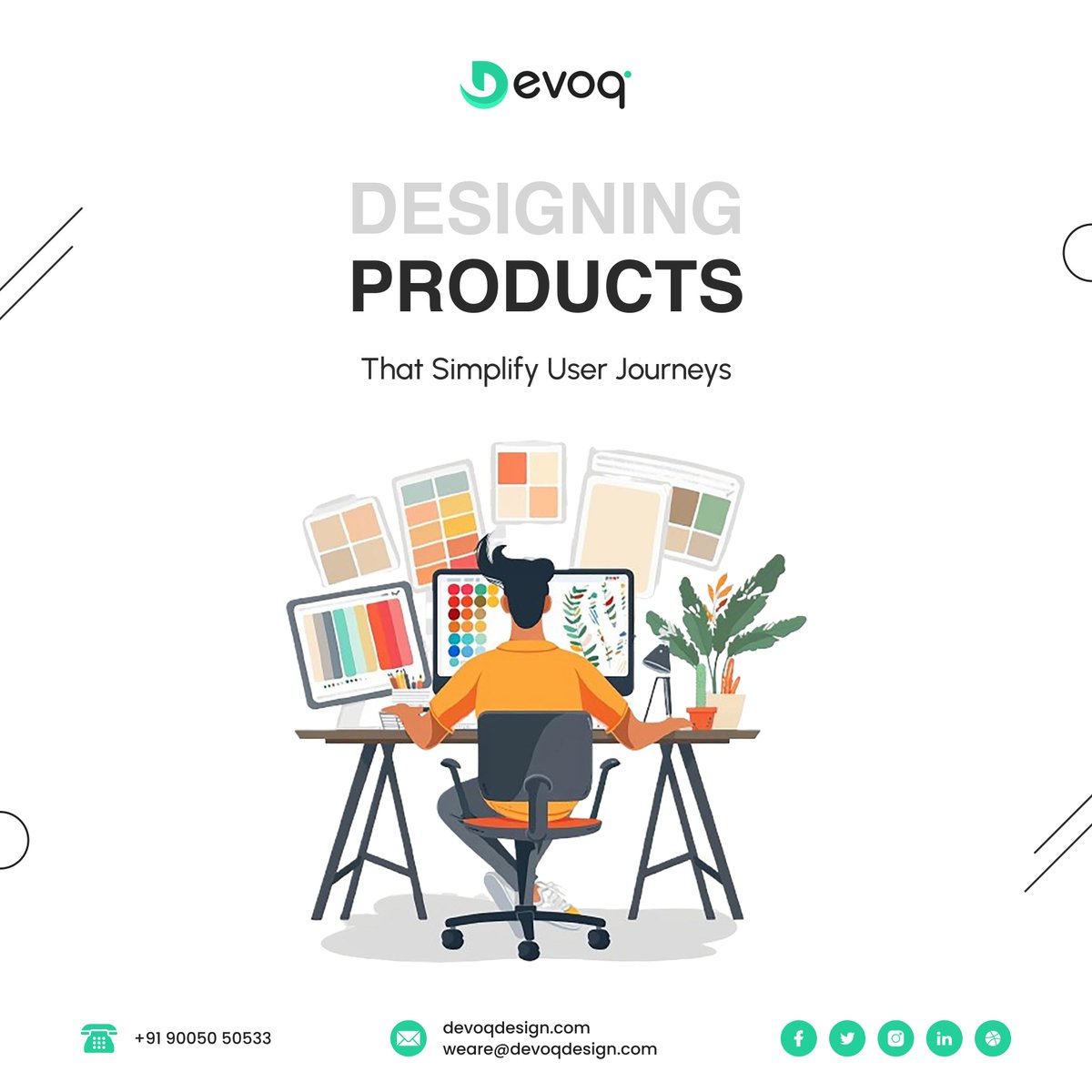 Devoq

DESIGNING
PRODUCTS

That Simplify User Journeys

+91 90050 50533

devoqdesign.com
weare@devoqdesign.com